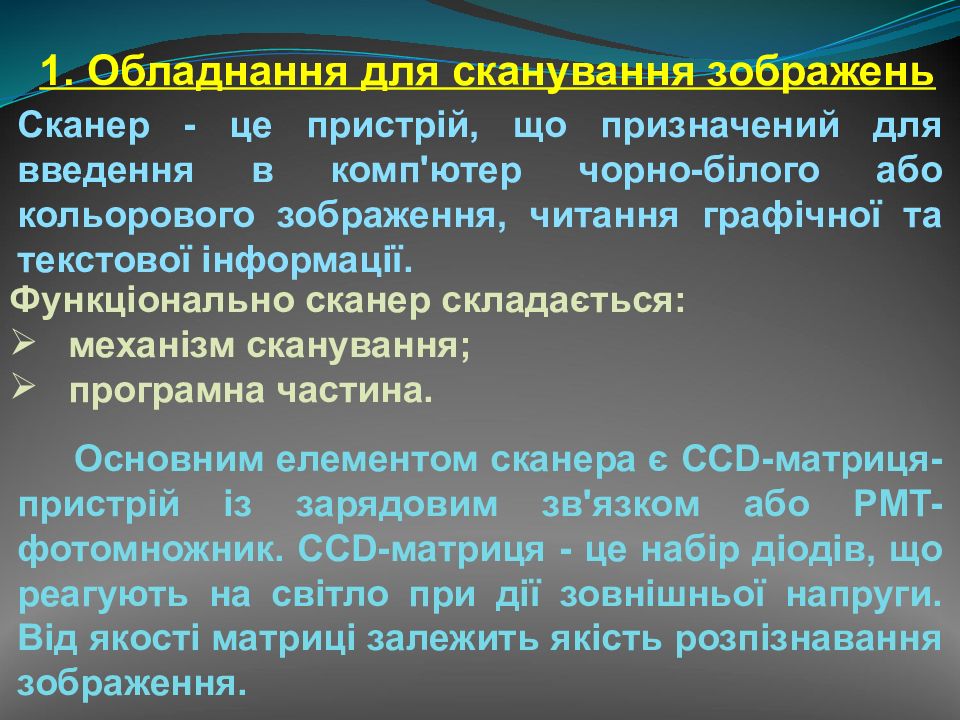 1. Обладнання для сканування зображень

Сканер - це пристрій, що призначений для введення в комп'ютер чорно-білого або кольорового зображення, читання графічної та текстової інформації.

Функціонально сканер складається:
➢ механізм сканування;
➢ програмна частина.

Основним елементом сканера є CCD-матриця-пристрій із зарядовим зв'язком або PMT-фотомножник. CCD-матриця - це набір діодів, що реагують на світло при дії зовнішньої напруги. Від якості матриці залежить якість розпізнавання зображення.